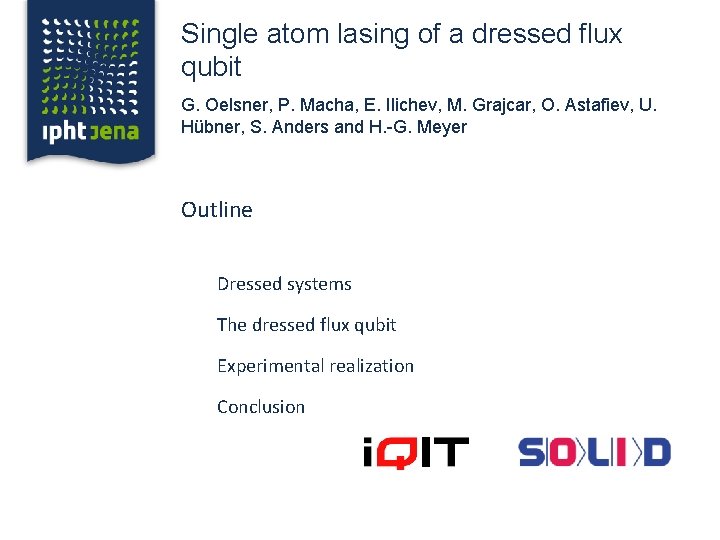 ipht jena

Single atom lasing of a dressed flux qubit

G. Oelsner, P. Macha, E. Ilichev, M. Grajcar, O. Astafiev, U. Hübner, S. Anders and H.-G. Meyer

Outline

Dressed systems

The dressed flux qubit

Experimental realization

Conclusion

iQIT

SOLID